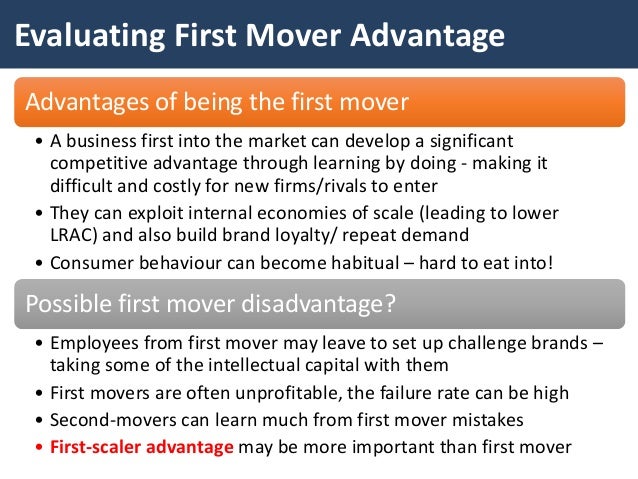 Evaluating First Mover Advantage

Advantages of being the first mover

• A business first into the market can develop a significant competitive advantage through learning by doing - making it difficult and costly for new firms/rivals to enter
• They can exploit internal economies of scale (leading to lower LRAC) and also build brand loyalty/ repeat demand
• Consumer behaviour can become habitual – hard to eat into!

Possible first mover disadvantage?

• Employees from first mover may leave to set up challenge brands – taking some of the intellectual capital with them
• First movers are often unprofitable, the failure rate can be high
• Second-movers can learn much from first mover mistakes
• First-scaler advantage may be more important than first mover